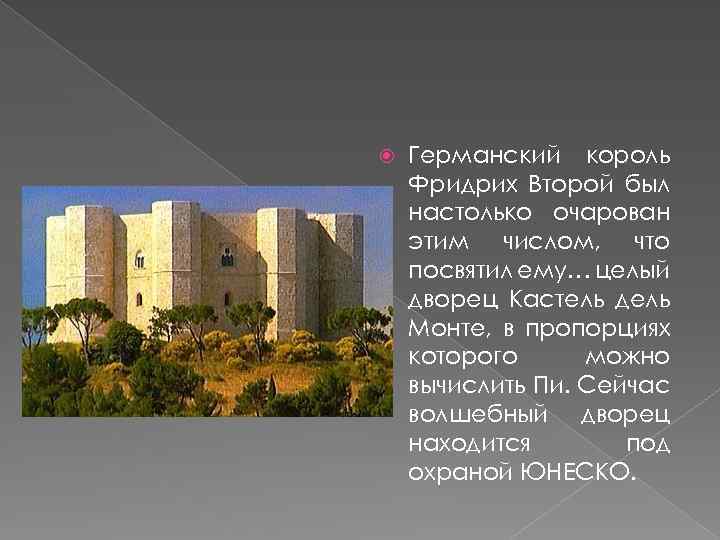 Германский король Фридрих Второй был настолько очарован этим числом, что посвятил ему… целый дворец Кастель дель Монте, в пропорциях которого можно вычислить Пи. Сейчас волшебный дворец находится под охраной ЮНЕСКО.